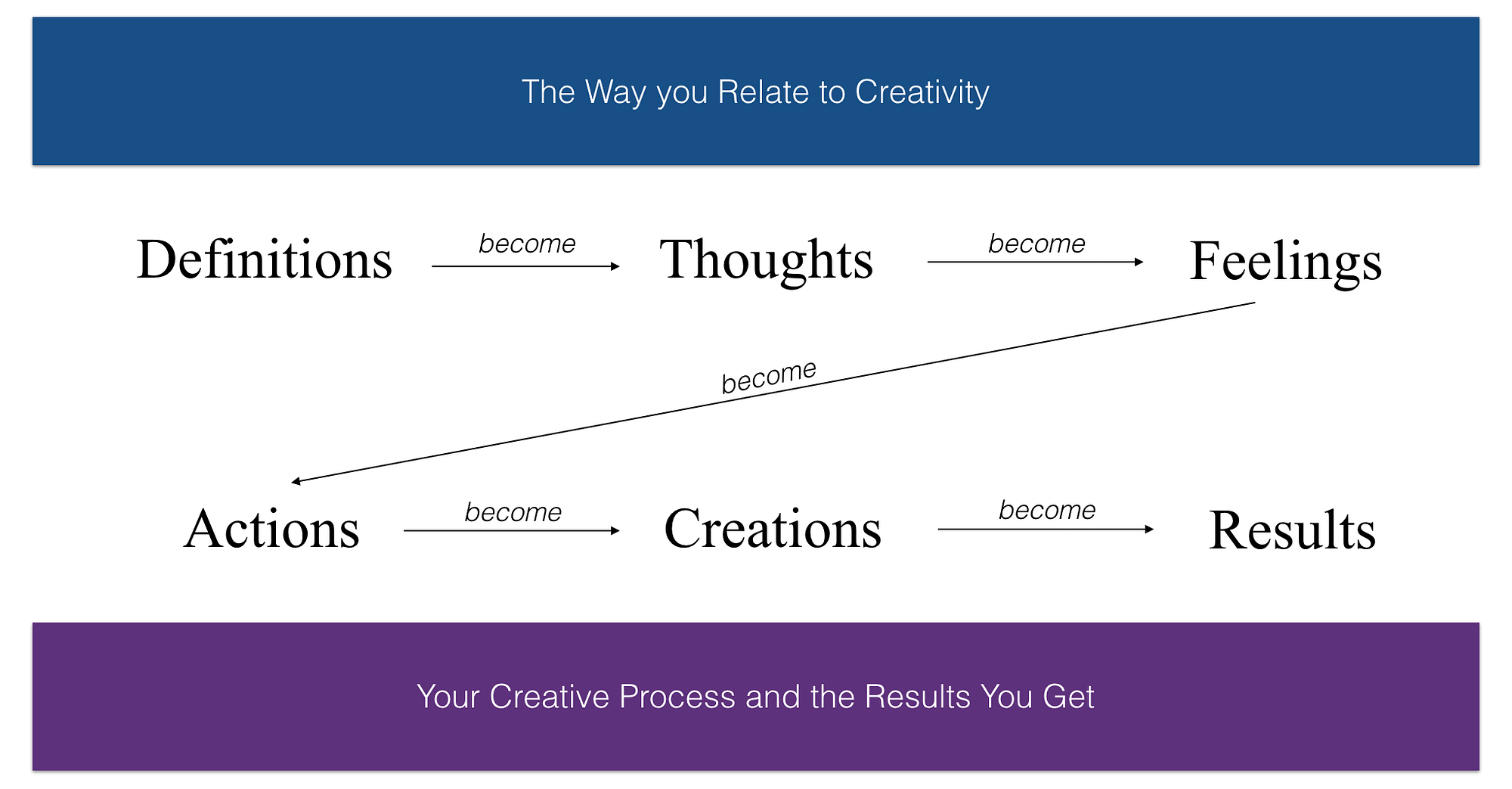 The Way you Relate to Creativity

Definitions become Thoughts become Feelings

become

Actions become Creations become Results

Your Creative Process and the Results You Get